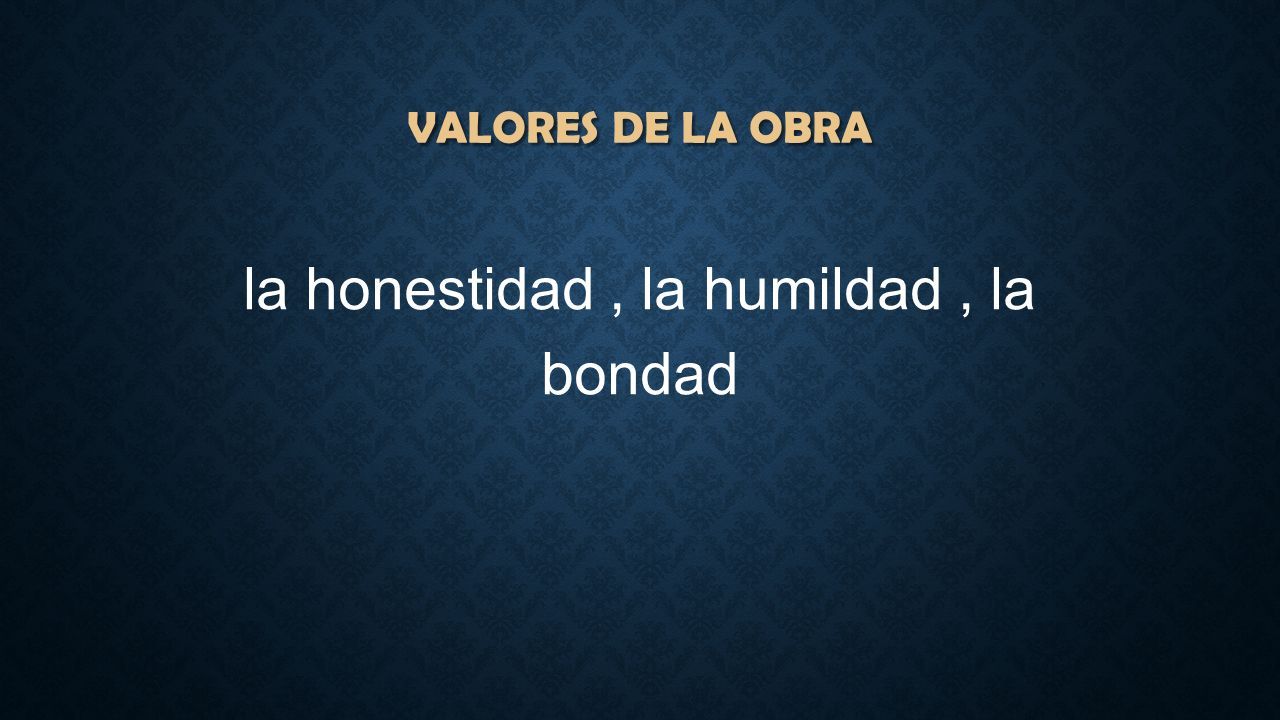 VALORES DE LA OBRA

la honestidad , la humildad , la bondad